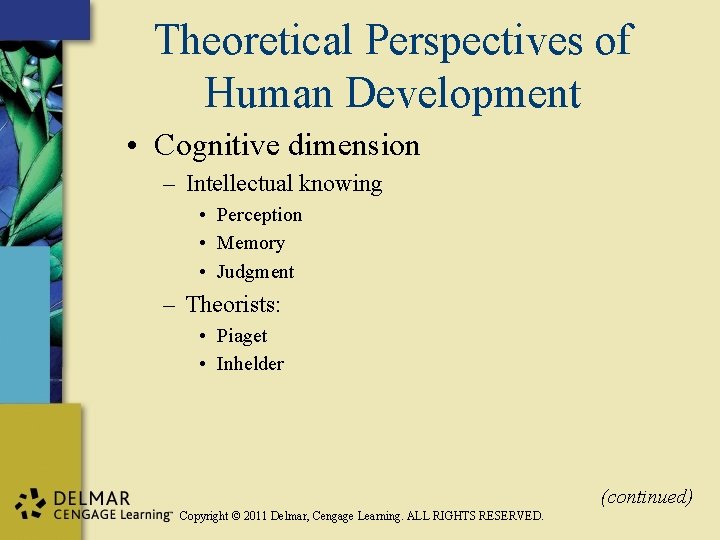 Theoretical Perspectives of Human Development

• Cognitive dimension
 – Intellectual knowing
  • Perception
  • Memory
  • Judgment
 – Theorists:
  • Piaget
  • Inhelder

(continued)

DELMAR CENGAGE Learning™ Copyright © 2011 Delmar, Cengage Learning. ALL RIGHTS RESERVED.